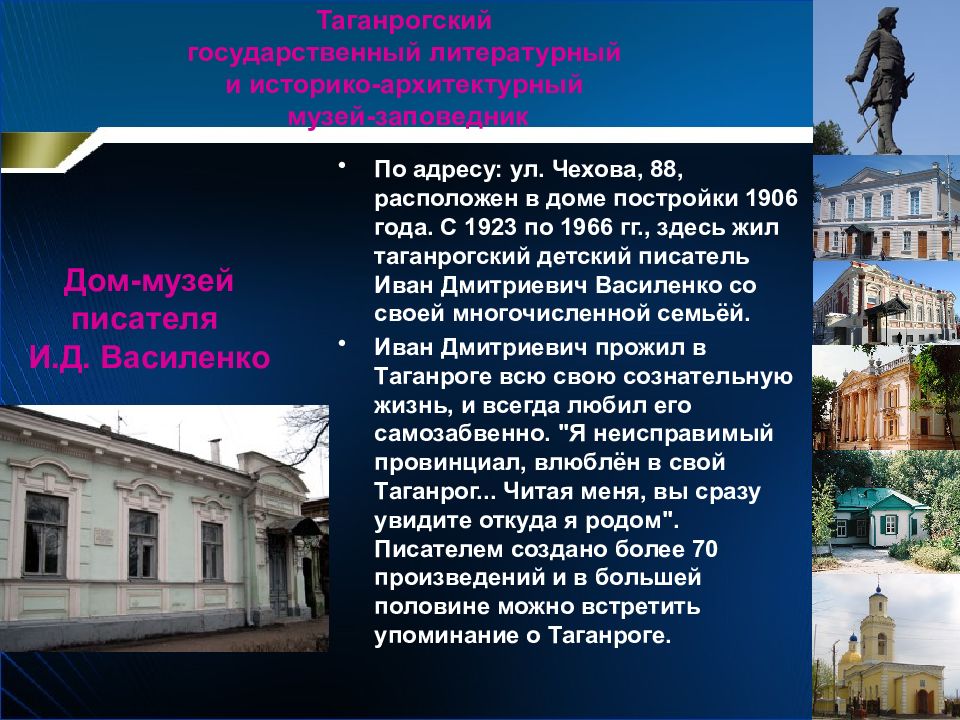 Таганрогский государственный литературный и историко-архитектурный музей-заповедник

Дом-музей писателя И.Д. Василенко

• По адресу: ул. Чехова, 88, расположен в доме постройки 1906 года. С 1923 по 1966 гг., здесь жил таганрогский детский писатель Иван Дмитриевич Василенко со своей многочисленной семьёй.

• Иван Дмитриевич прожил в Таганроге всю свою сознательную жизнь, и всегда любил его самозабвенно. "Я неисправимый провинциал, влюблён в свой Таганрог... Читая меня, вы сразу увидите откуда я родом". Писателем создано более 70 произведений и в большей половине можно встретить упоминание о Таганроге.